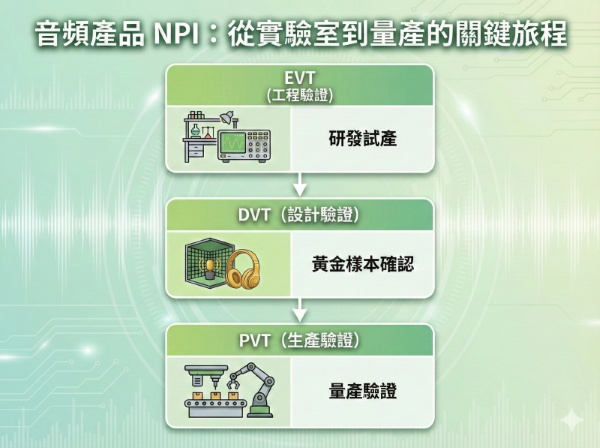 音頻產品 NPI：從實驗室到量產的關鍵旅程

EVT
(工程驗證)

研發試產

DVT（設計驗證）

黃金樣本確認

PVT（生產驗證）

量產驗證